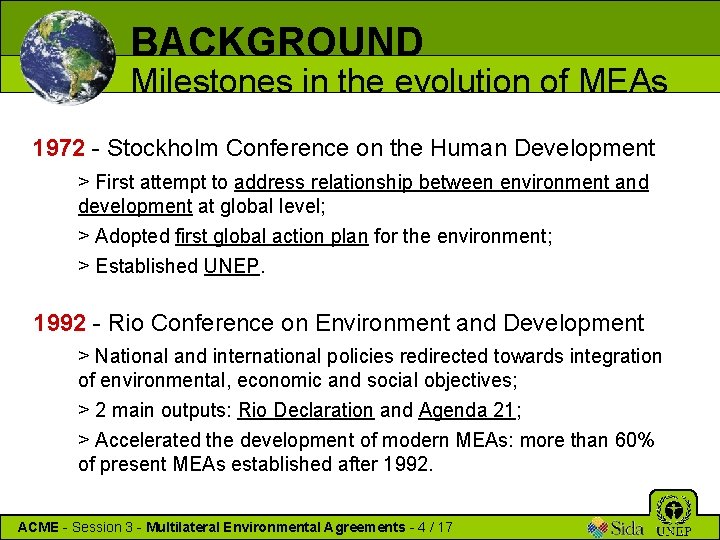 BACKGROUND
Milestones in the evolution of MEAs

1972 - Stockholm Conference on the Human Development

> First attempt to address relationship between environment and development at global level;

> Adopted first global action plan for the environment;

> Established UNEP.

1992 - Rio Conference on Environment and Development

> National and international policies redirected towards integration of environmental, economic and social objectives;

> 2 main outputs: Rio Declaration and Agenda 21;

> Accelerated the development of modern MEAs: more than 60% of present MEAs established after 1992.

ACME - Session 3 - Multilateral Environmental Agreements - 4 / 17

Sida

UNEP